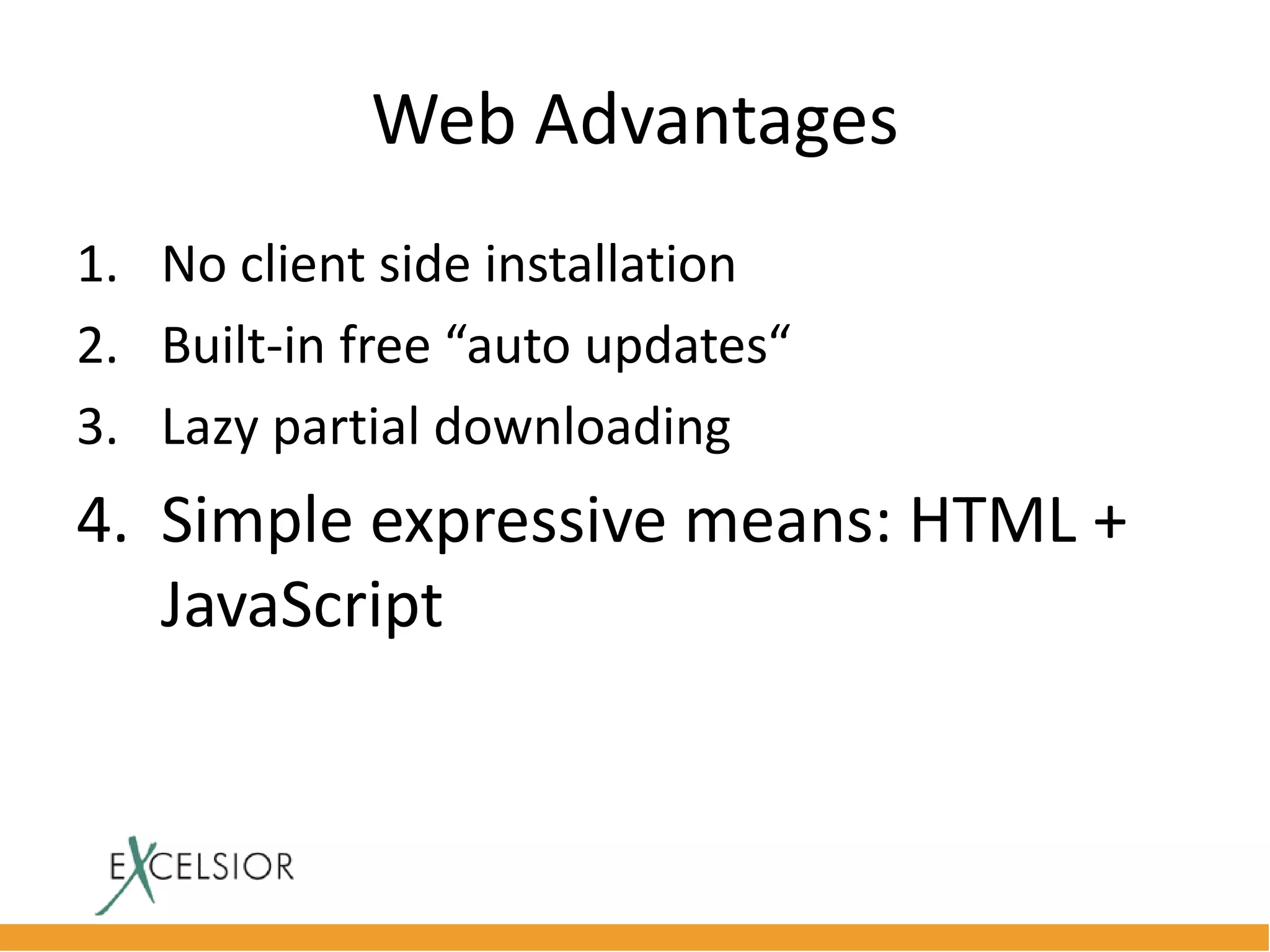 Web Advantages

1. No client side installation
2. Built-in free “auto updates“
3. Lazy partial downloading
4. Simple expressive means: HTML + JavaScript

EXCELSIOR